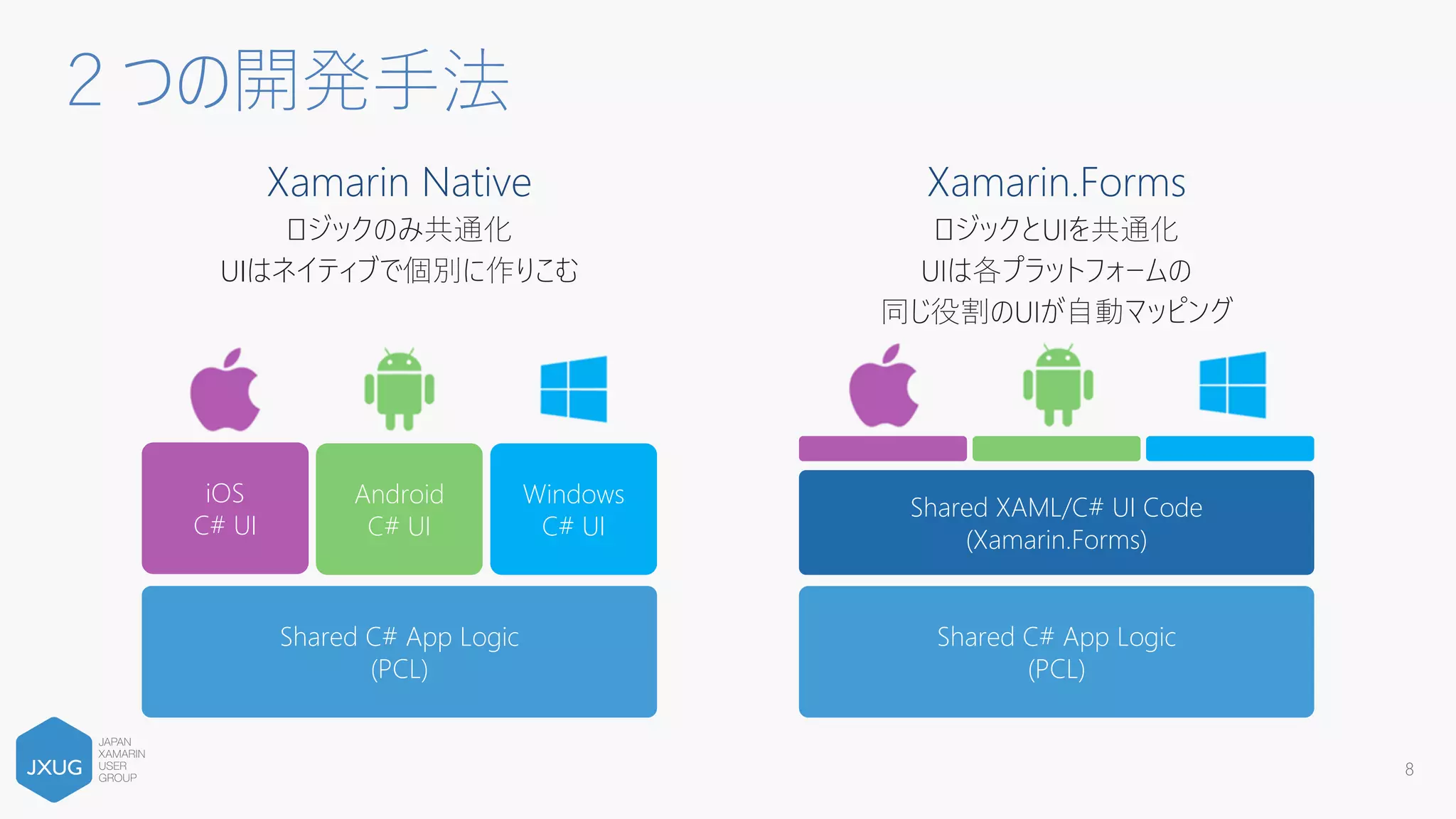 2 つの開発手法

Xamarin Native

ロジックのみ共通化
UIはネイティブで個別に作りこむ

iOS
C# UI

Android
C# UI

Windows
C# UI

Shared C# App Logic
(PCL)

Xamarin.Forms

ロジックとUIを共通化
UIは各プラットフォームの
同じ役割のUIが自動マッピング

Shared XAML/C# UI Code
(Xamarin.Forms)

Shared C# App Logic
(PCL)

JXUG
JAPAN
XAMARIN
USER
GROUP

8